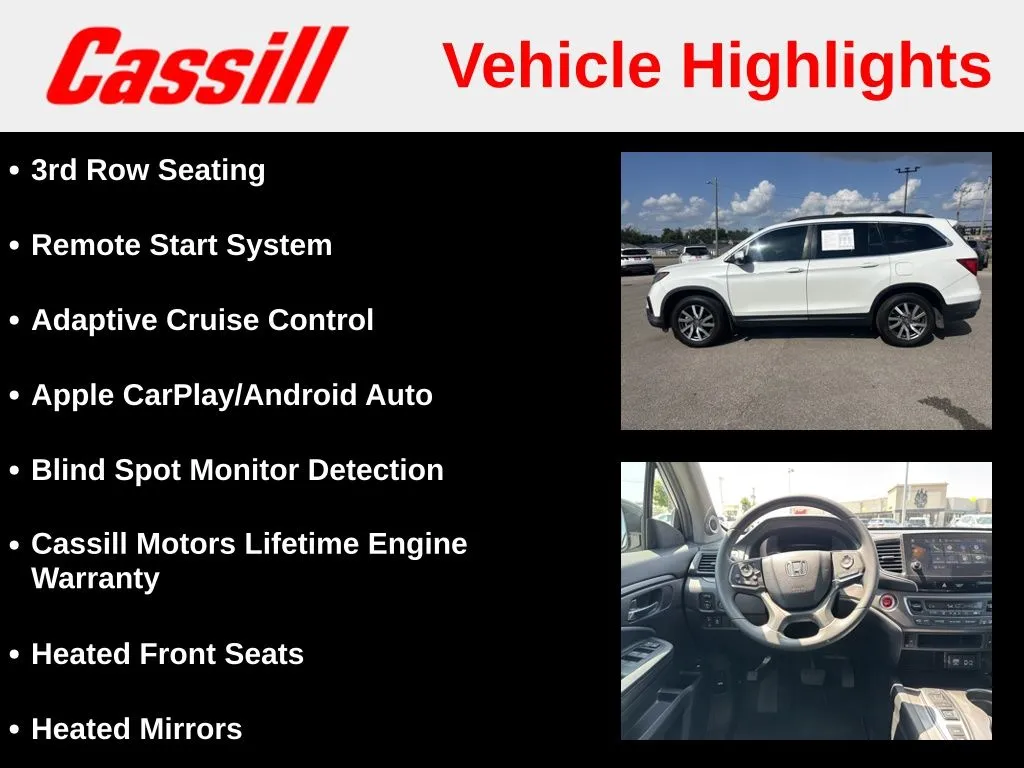 Cassill

Vehicle Highlights

• 3rd Row Seating

• Remote Start System

• Adaptive Cruise Control

• Apple CarPlay/Android Auto

• Blind Spot Monitor Detection

• Cassill Motors Lifetime Engine Warranty

• Heated Front Seats

• Heated Mirrors